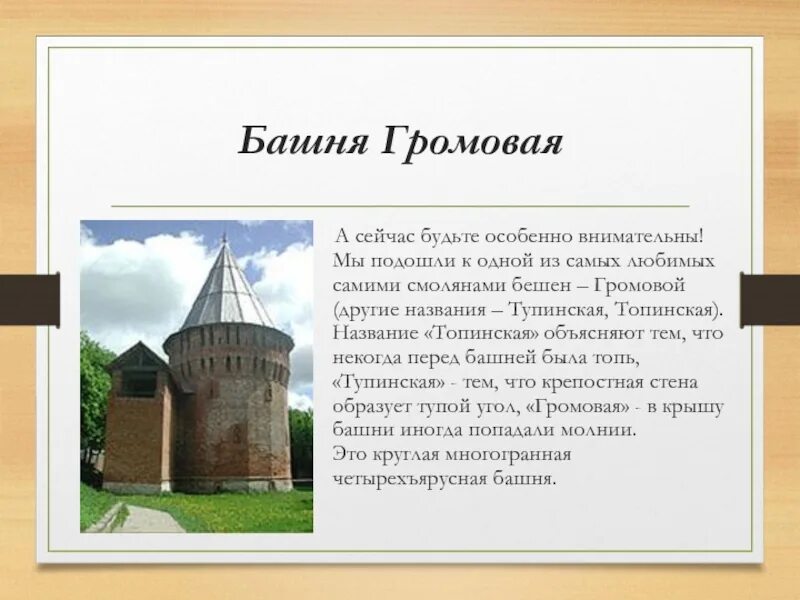 Башня Громовая

А сейчас будьте особенно внимательны! Мы подошли к одной из самых любимых самими смолянами бешен – Громовой (другие названия – Тупинская, Топинская). Название «Топинская» объясняют тем, что некогда перед башней была топь, «Тупинская» - тем, что крепостная стена образует тупой угол, «Громовая» - в крышу башни иногда попадали молнии. Это круглая многогранная четырехъярусная башня.